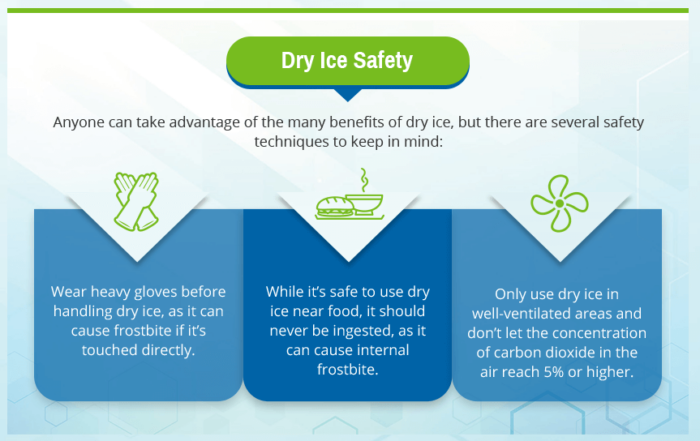 Dry Ice Safety

Anyone can take advantage of the many benefits of dry ice, but there are several safety techniques to keep in mind:

Wear heavy gloves before handling dry ice, as it can cause frostbite if it's touched directly.

While it's safe to use dry ice near food, it should never be ingested, as it can cause internal frostbite.

Only use dry ice in well-ventilated areas and don't let the concentration of carbon dioxide in the air reach 5% or higher.